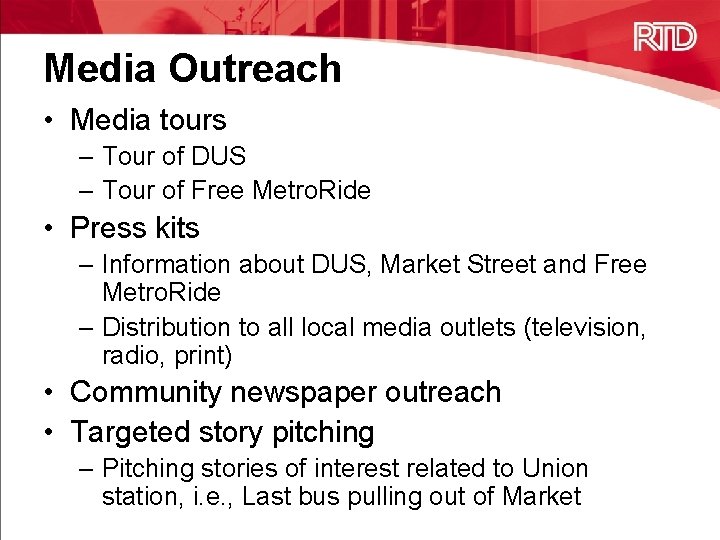 RTD

Media Outreach

• Media tours
  – Tour of DUS
  – Tour of Free MetroRide
• Press kits
  – Information about DUS, Market Street and Free MetroRide
  – Distribution to all local media outlets (television, radio, print)
• Community newspaper outreach
• Targeted story pitching
  – Pitching stories of interest related to Union station, i.e., Last bus pulling out of Market